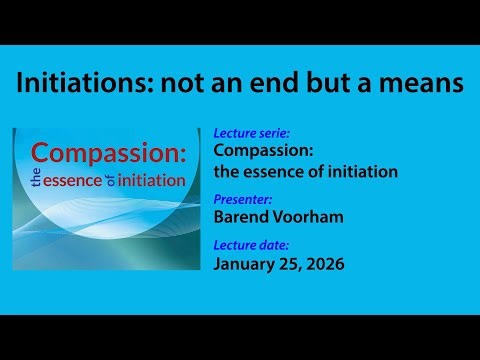 Initiations: not an end but a means

Compassion:
the essence of initiation

Lecture serie:
Compassion:
the essence of initiation

Presenter:
Barend Voorham

Lecture date:
January 25, 2026